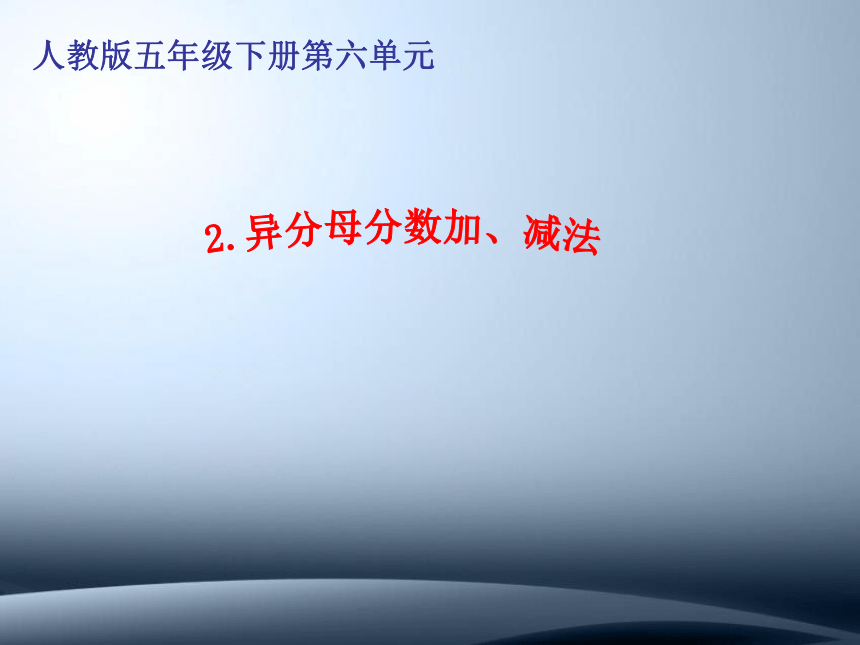 人教版五年级下册第六单元

2.异分母分数加、减法